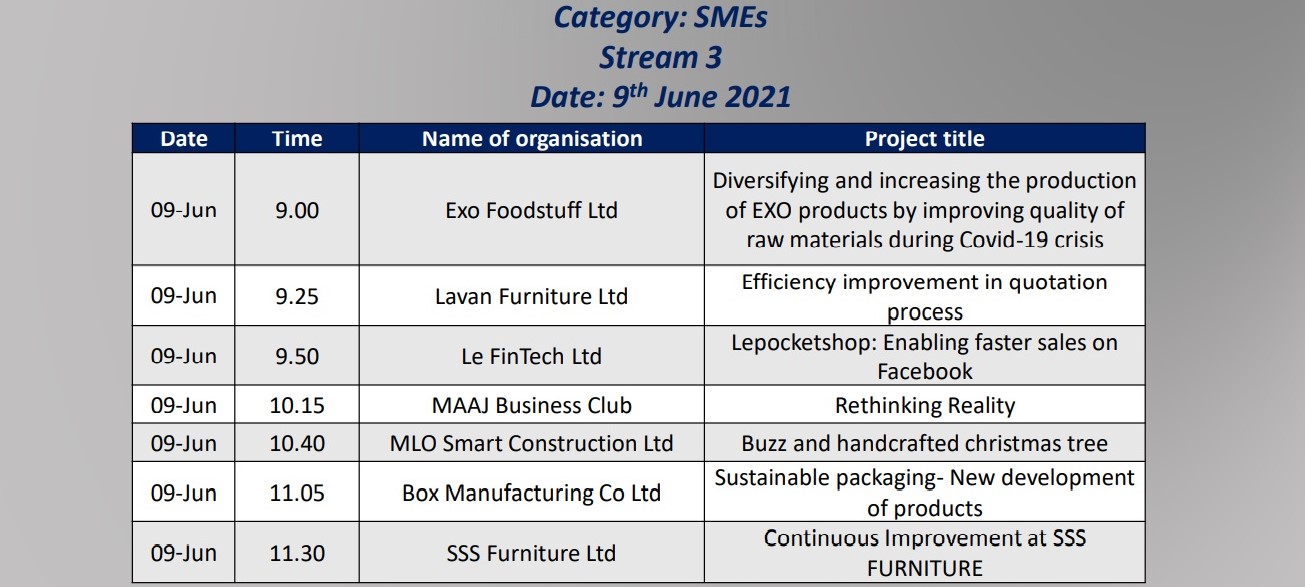 Category: SMEs
Stream 3
Date: 9$^{th}$ June 2021

| Date | Time | Name of organisation | Project title |
|---|---|---|---|
| 09-Jun | 9.00 | Exo Foodstuff Ltd | Diversifying and increasing the production of EXO products by improving quality of raw materials during Covid-19 crisis |
| 09-Jun | 9.25 | Lavan Furniture Ltd | Efficiency improvement in quotation process |
| 09-Jun | 9.50 | Le FinTech Ltd | Lepocketshop: Enabling faster sales on Facebook |
| 09-Jun | 10.15 | MAAJ Business Club | Rethinking Reality |
| 09-Jun | 10.40 | MLO Smart Construction Ltd | Buzz and handcrafted christmas tree |
| 09-Jun | 11.05 | Box Manufacturing Co Ltd | Sustainable packaging- New development of products |
| 09-Jun | 11.30 | SSS Furniture Ltd | Continuous Improvement at SSS FURNITURE |